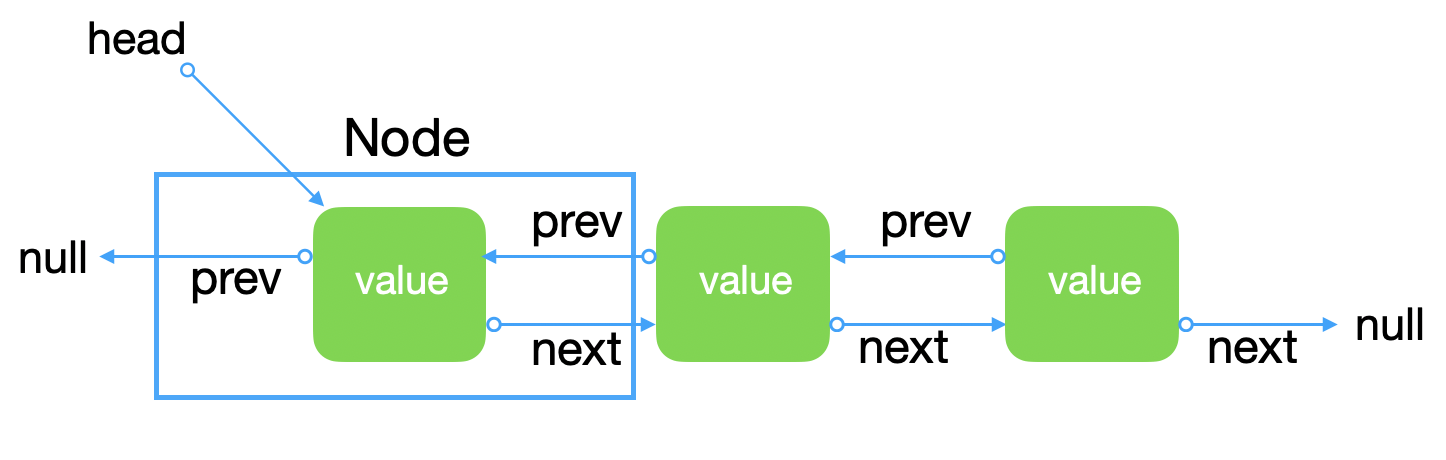 head

Node

null

prev

value

prev

next

value

prev

next

value

next

null